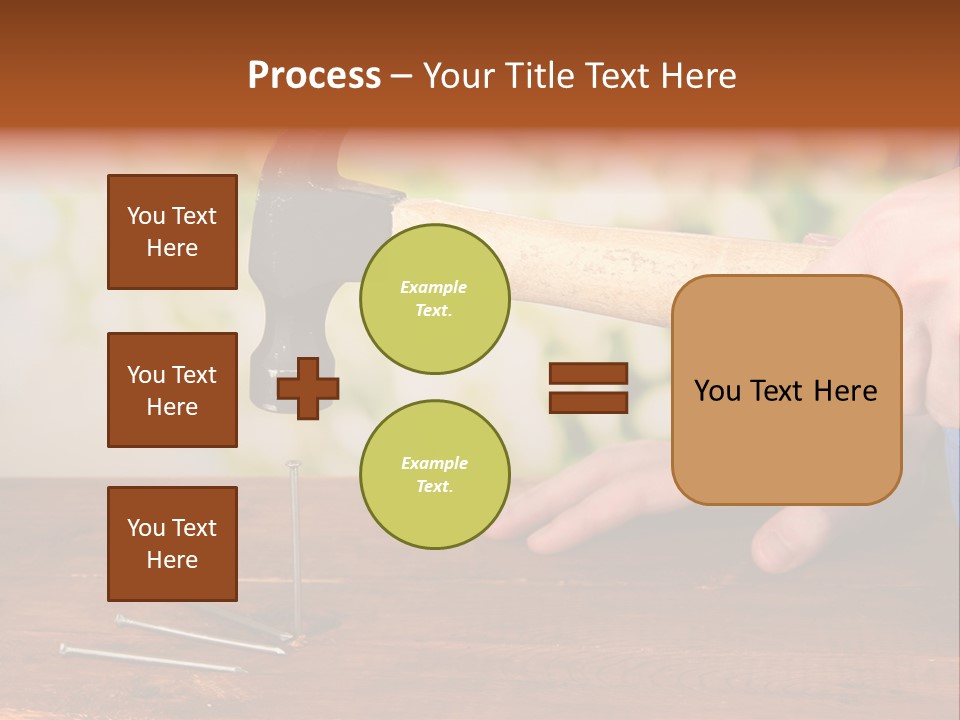 Process – Your Title Text Here

You Text Here

You Text Here

You Text Here

Example Text.

Example Text.

You Text Here